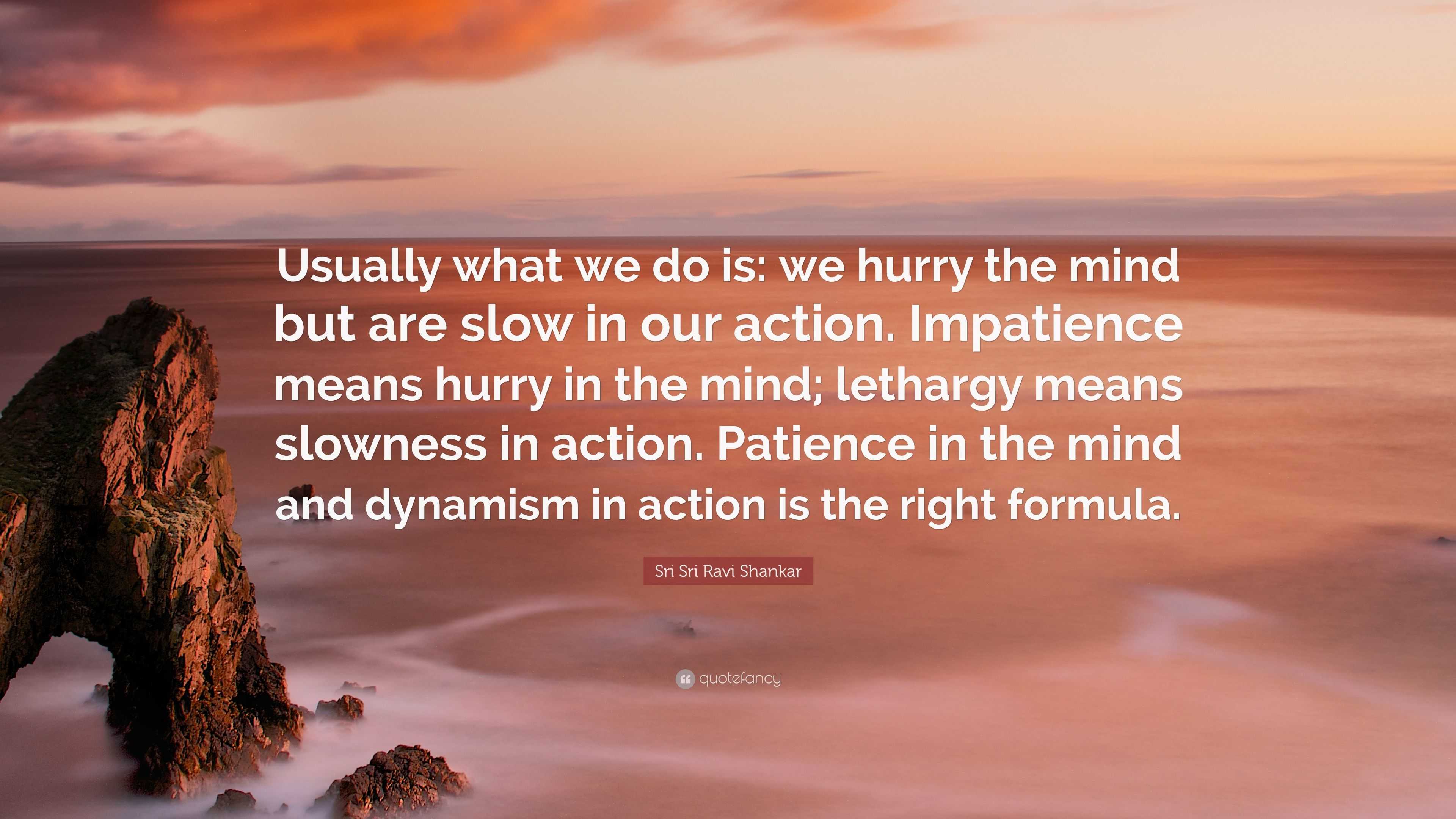 Usually what we do is: we hurry the mind but are slow in our action. Impatience means hurry in the mind; lethargy means slowness in action. Patience in the mind and dynamism in action is the right formula.

Sri Sri Ravi Shankar

quotefancy